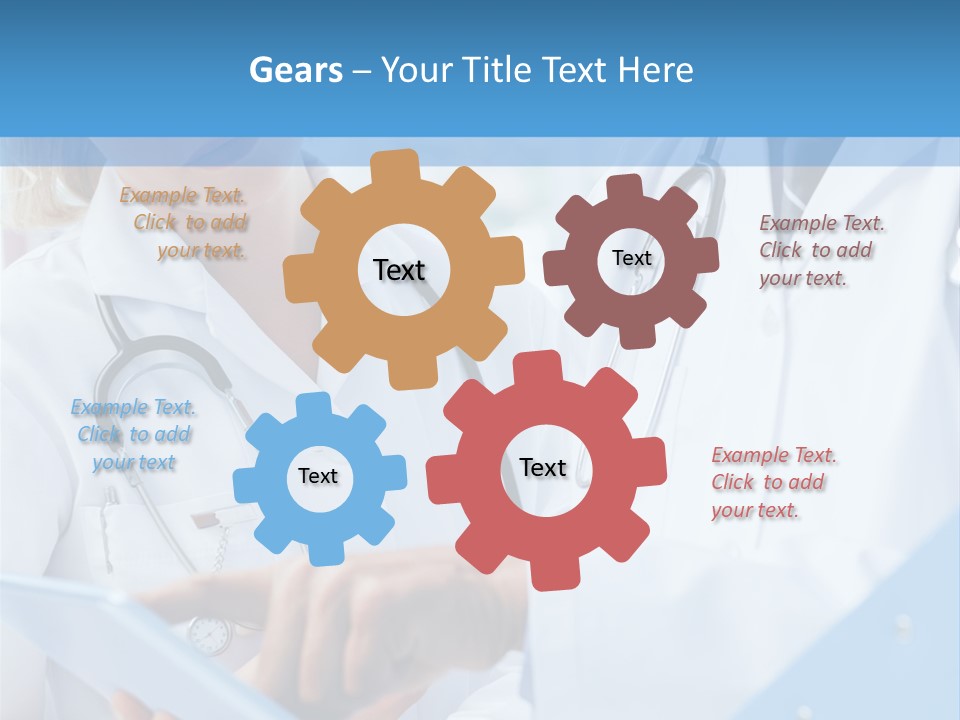 Gears – Your Title Text Here

Example Text. Click to add your text.

Text

Text

Example Text. Click to add your text.

Example Text. Click to add your text

Text

Text

Example Text. Click to add your text.